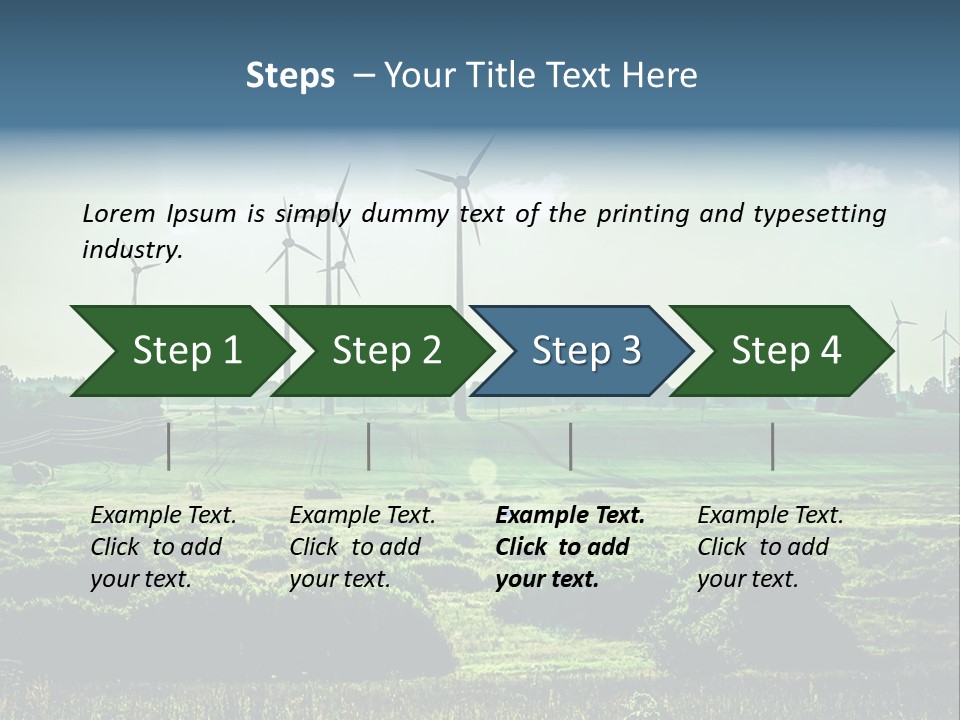 Steps – Your Title Text Here

Lorem Ipsum is simply dummy text of the printing and typesetting industry.

Step 1

Step 2

Step 3

Step 4

Example Text. Click to add your text.

Example Text. Click to add your text.

Example Text. Click to add your text.

Example Text. Click to add your text.